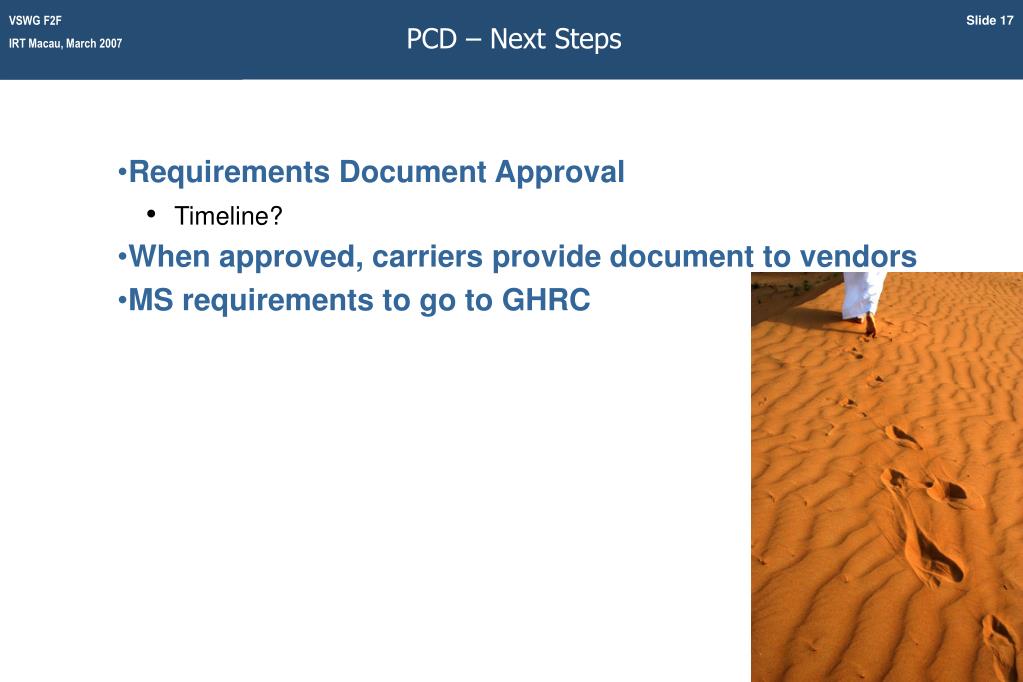 VSWG F2F
IRT Macau, March 2007

PCD – Next Steps

Slide 17

•Requirements Document Approval
• Timeline?
•When approved, carriers provide document to vendors
•MS requirements to go to GHRC